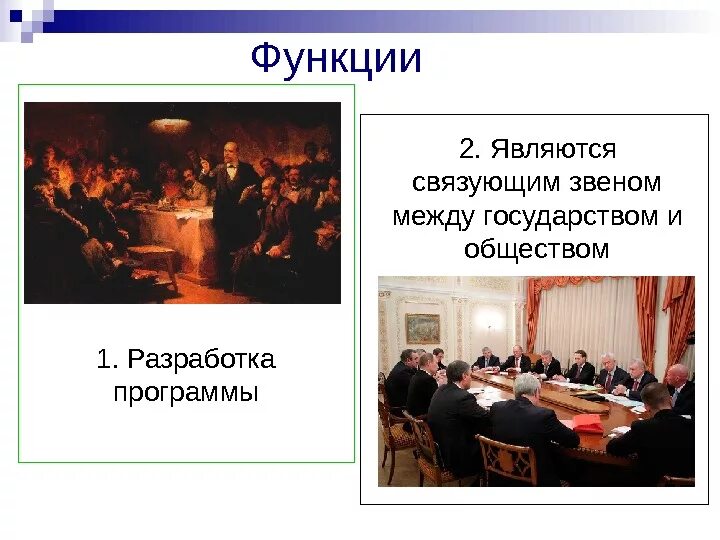 Функции

1. Разработка программы

2. Являются связующим звеном между государством и обществом